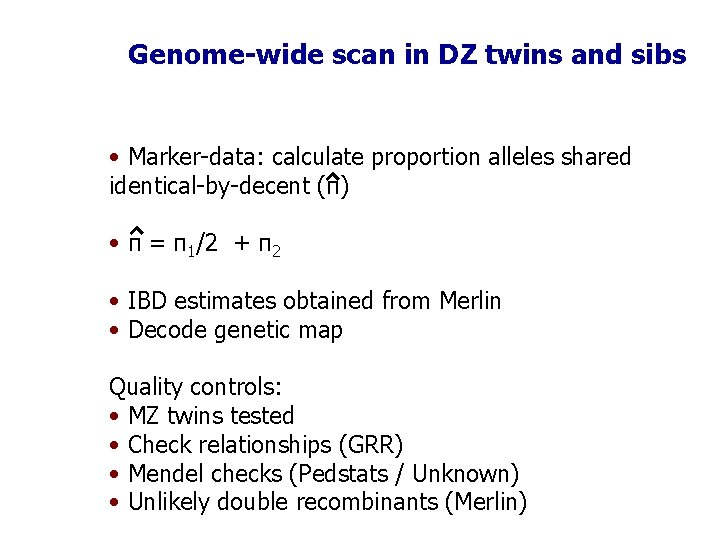 Genome-wide scan in DZ twins and sibs

• Marker-data: calculate proportion alleles shared identical-by-decent ($\hat{\pi}$)

• $\hat{\pi} = \pi_1/2 + \pi_2$

• IBD estimates obtained from Merlin
• Decode genetic map

Quality controls:
• MZ twins tested
• Check relationships (GRR)
• Mendel checks (Pedstats / Unknown)
• Unlikely double recombinants (Merlin)